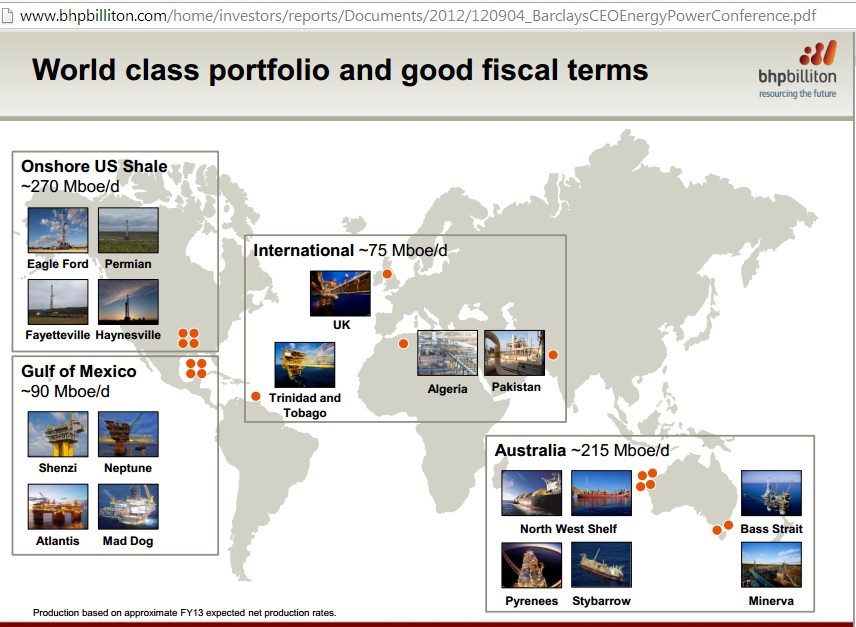 www.bhpbilliton.com/home/investors/reports/Documents/2012/120904_BarclaysCEOEnergyPowerConference.pdf

World class portfolio and good fiscal terms

bhpbilliton
resourcing the future

Onshore US Shale
~270 Mboe/d

Eagle Ford
Permian
Fayetteville
Haynesville

Gulf of Mexico
~90 Mboe/d

Shenzi
Neptune
Atlantis
Mad Dog

International ~75 Mboe/d

UK
Trinidad and Tobago
Algeria
Pakistan

Australia ~215 Mboe/d

North West Shelf
Bass Strait
Pyrenees
Stybarrow
Minerva

Production based on approximate FY13 expected net production rates.